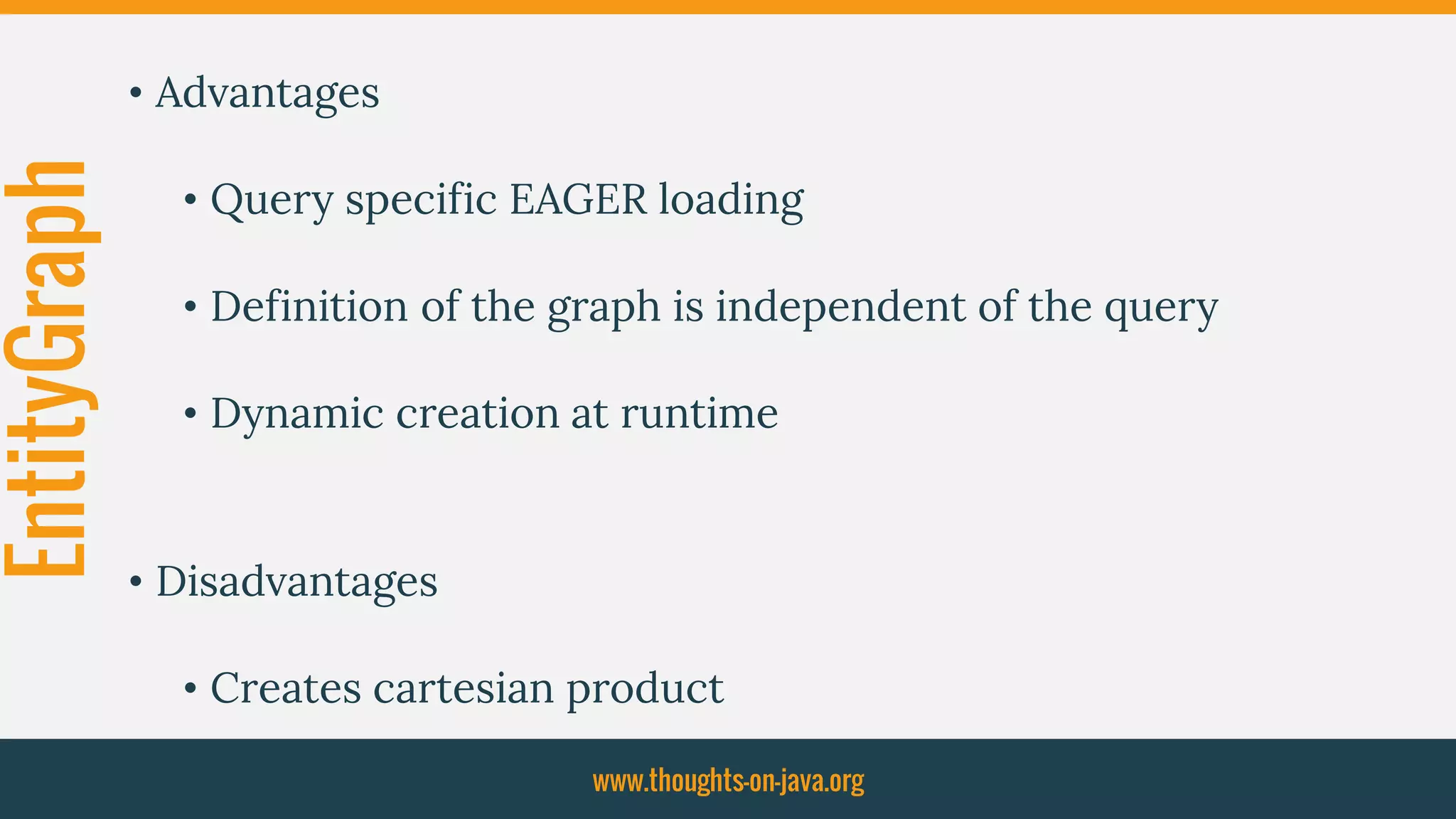 EntityGraph

• Advantages

• Query specific EAGER loading

• Definition of the graph is independent of the query

• Dynamic creation at runtime

• Disadvantages

• Creates cartesian product

www.thoughts-on-java.org